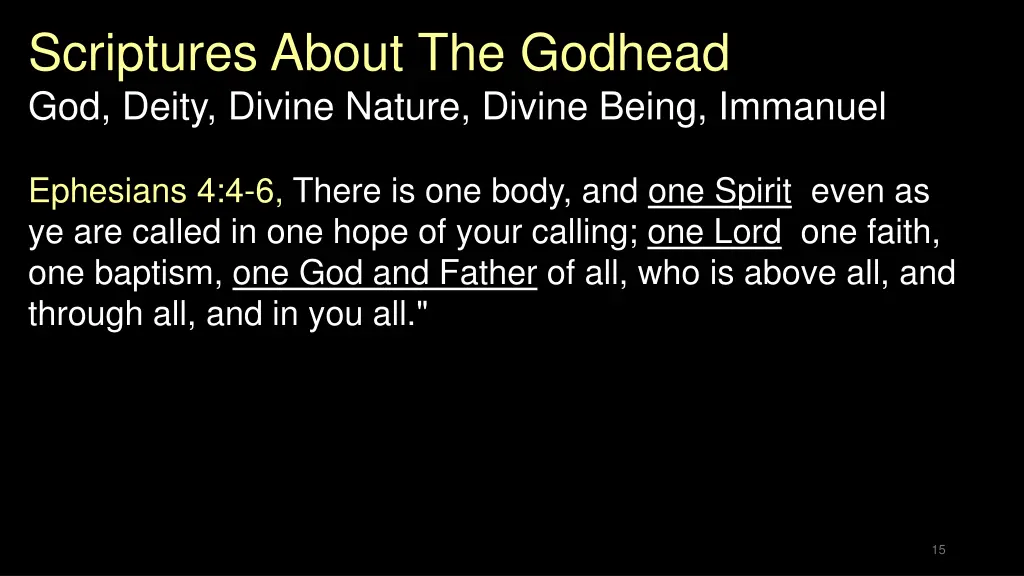 Scriptures About The Godhead
God, Deity, Divine Nature, Divine Being, Immanuel

Ephesians 4:4-6, There is one body, and one Spirit even as ye are called in one hope of your calling; one Lord one faith, one baptism, one God and Father of all, who is above all, and through all, and in you all."

15